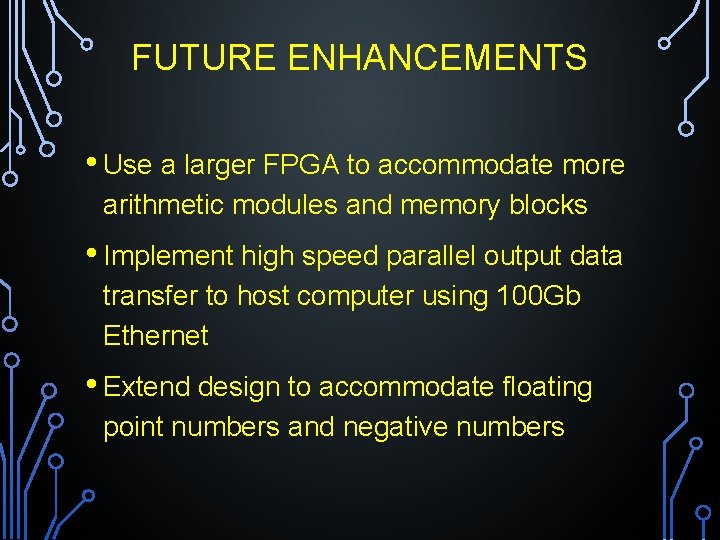 FUTURE ENHANCEMENTS

• Use a larger FPGA to accommodate more arithmetic modules and memory blocks

• Implement high speed parallel output data transfer to host computer using 100Gb Ethernet

• Extend design to accommodate floating point numbers and negative numbers